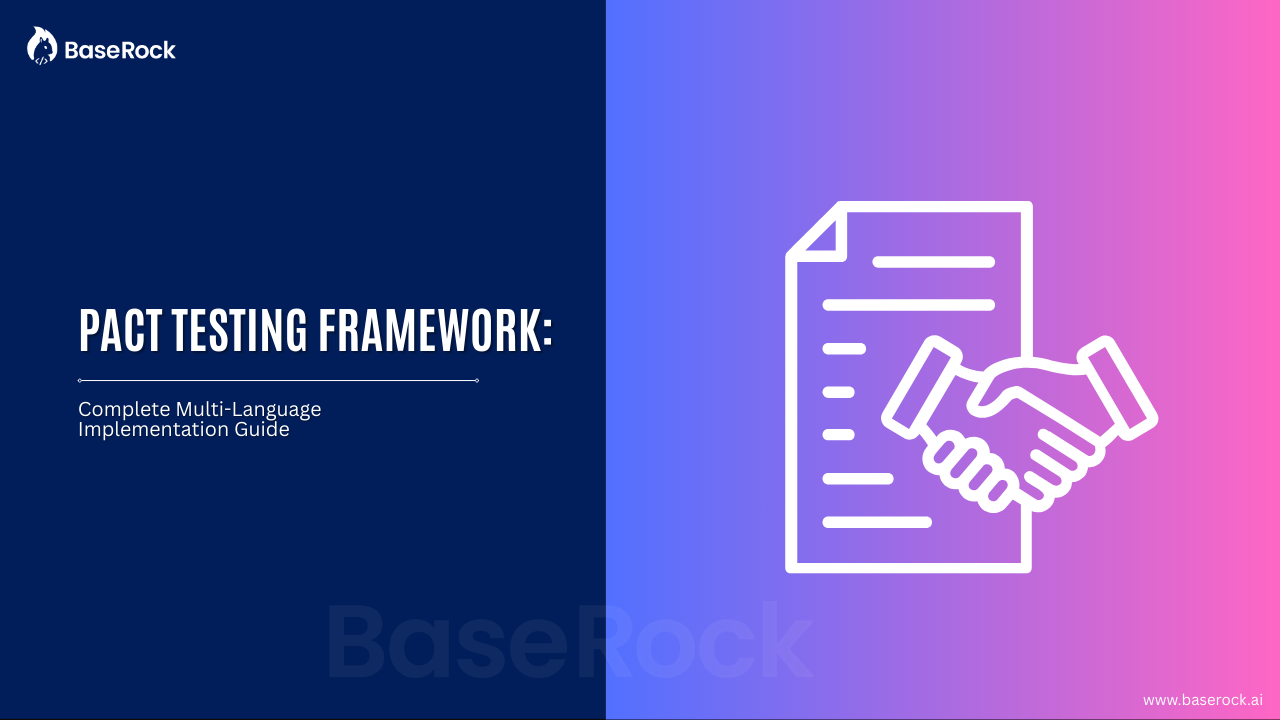 BaseRock

PACT TESTING FRAMEWORK:

Complete Multi-Language Implementation Guide

BaseRock

www.baserock.ai